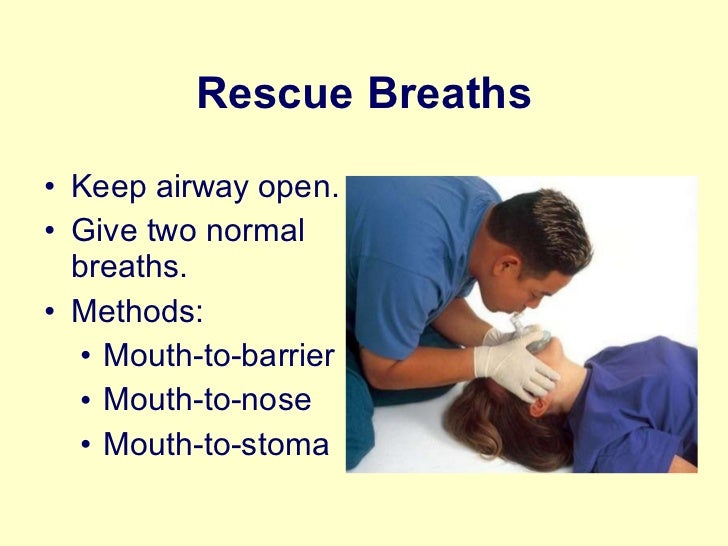 Rescue Breaths

• Keep airway open.
• Give two normal breaths.
• Methods:
  • Mouth-to-barrier
  • Mouth-to-nose
  • Mouth-to-stoma